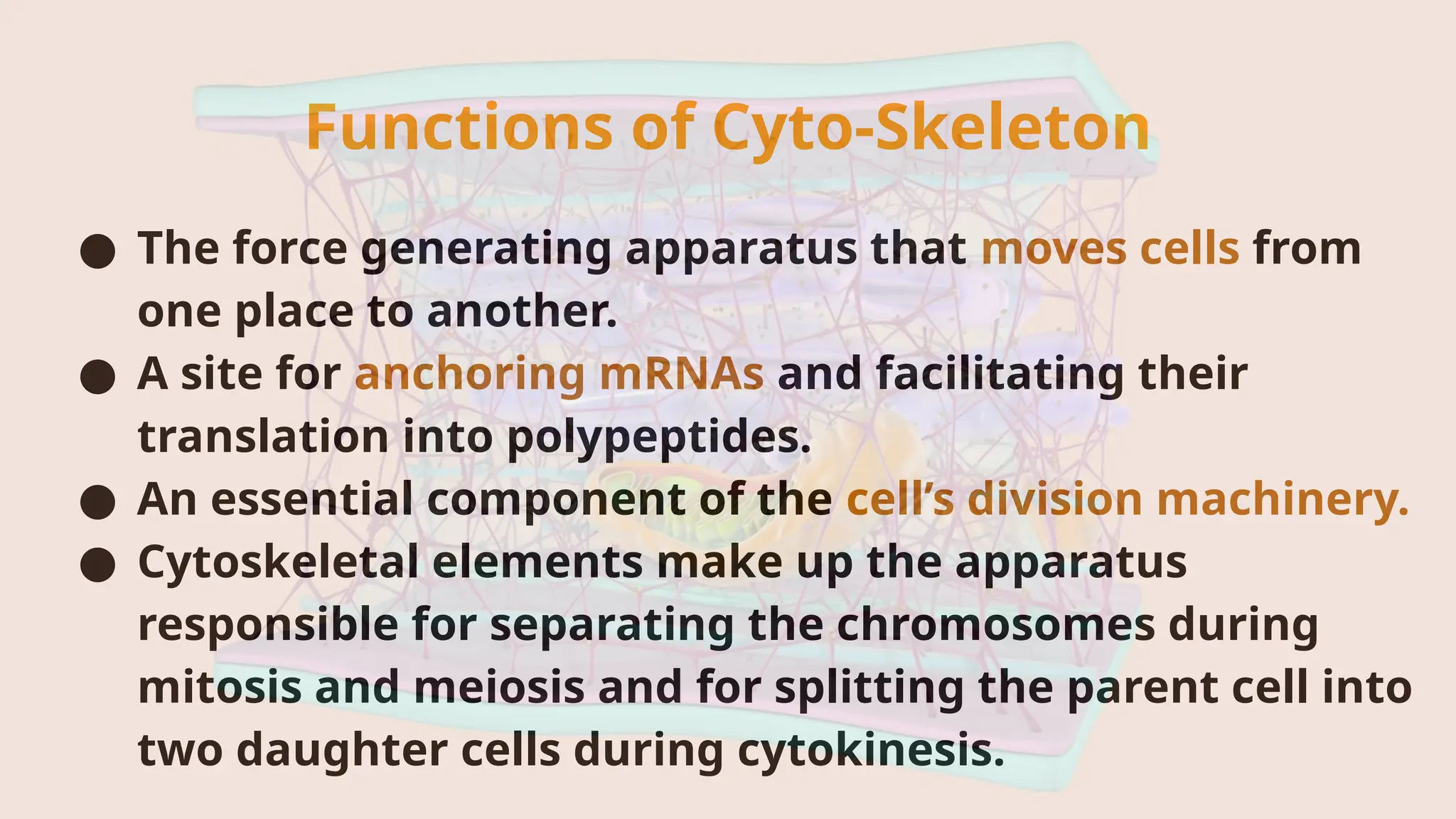 Functions of Cyto-Skeleton

● The force generating apparatus that moves cells from one place to another.
● A site for anchoring mRNAs and facilitating their translation into polypeptides.
● An essential component of the cell's division machinery.
● Cytoskeletal elements make up the apparatus responsible for separating the chromosomes during mitosis and meiosis and for splitting the parent cell into two daughter cells during cytokinesis.